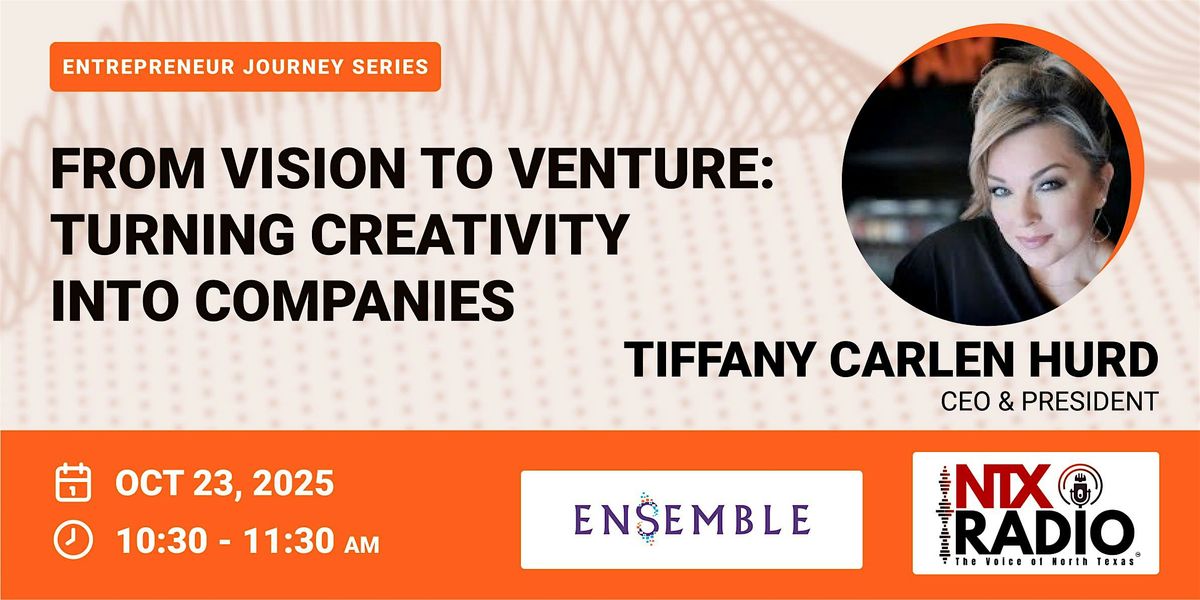 ENTREPRENEUR JOURNEY SERIES

FROM VISION TO VENTURE: TURNING CREATIVITY INTO COMPANIES

TIFFANY CARLEN HURD
CEO & PRESIDENT

1
OCT 23, 2025
10:30 - 11:30 AM

ENSEMBLE

NTX RADIO
The Voice of North Texas